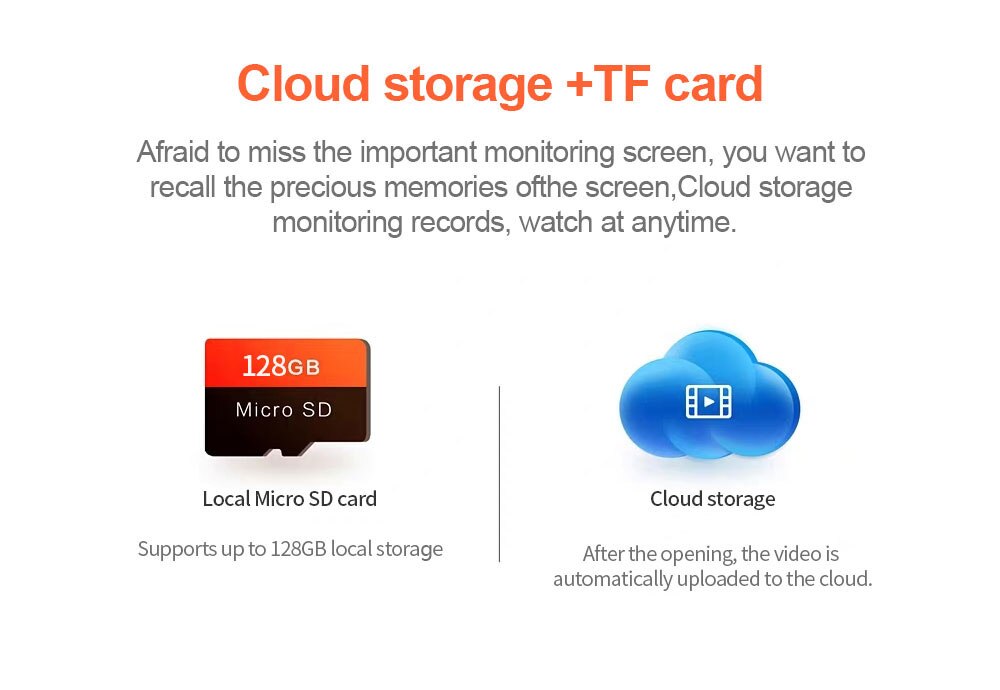 Cloud storage +TF card

Afraid to miss the important monitoring screen, you want to recall the precious memories ofthe screen,Cloud storage monitoring records, watch at anytime.

128GB
Micro SD

Local Micro SD card

Supports up to 128GB local storage

Cloud storage

After the opening, the video is automatically uploaded to the cloud.